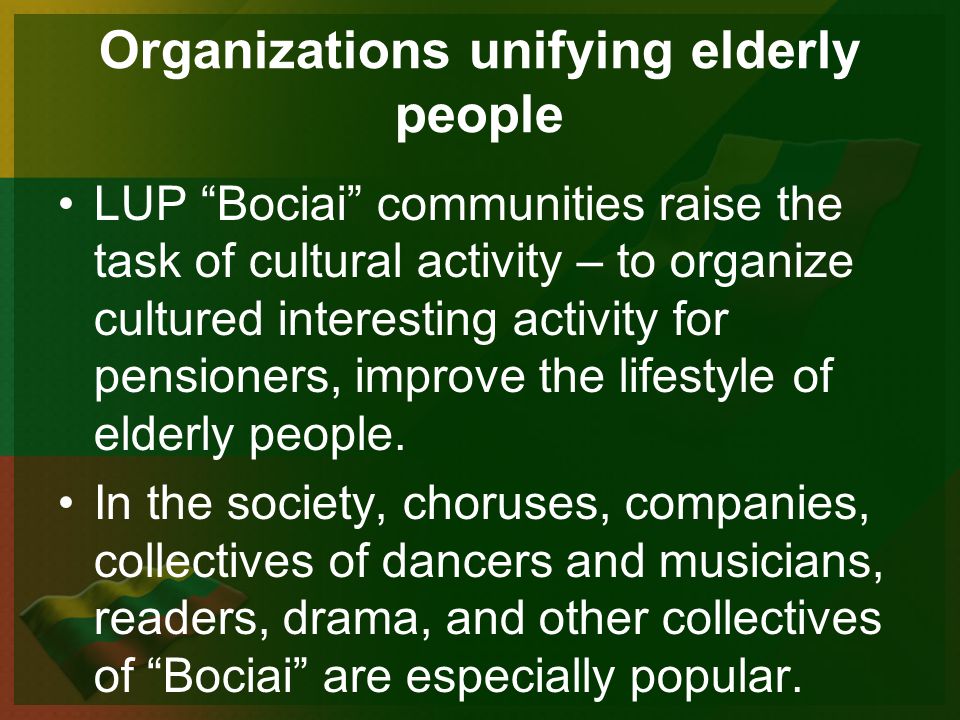 Organizations unifying elderly people

• LUP “Bociai” communities raise the task of cultural activity – to organize cultured interesting activity for pensioners, improve the lifestyle of elderly people.

• In the society, choruses, companies, collectives of dancers and musicians, readers, drama, and other collectives of “Bociai” are especially popular.